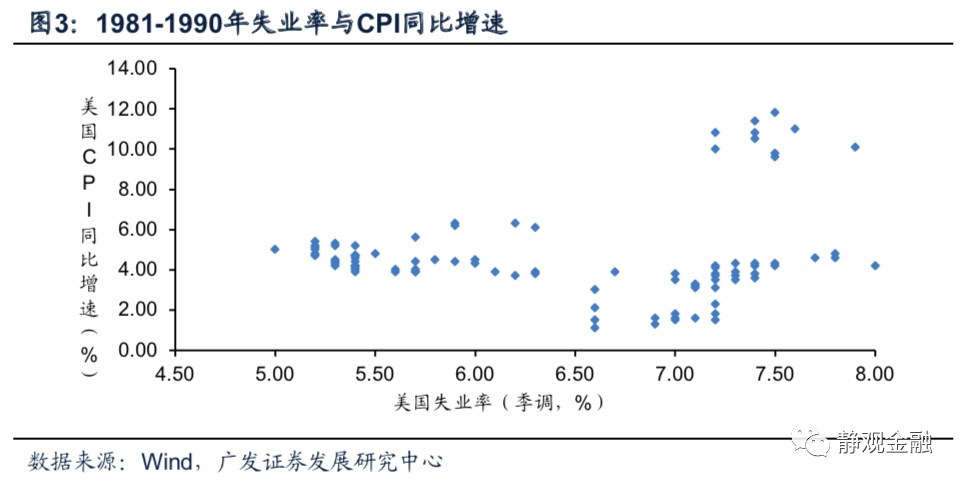 图3：1981-1990年失业率与CPI同比增速

美国CPI同比增速（%）

14.00
12.00
10.00
8.00
6.00
4.00
2.00
0.00

4.50 5.00 5.50 6.00 6.50 7.00 7.50 8.00

美国失业率（季调，%）

数据来源：Wind，广发证券发展研究中心

静观金融